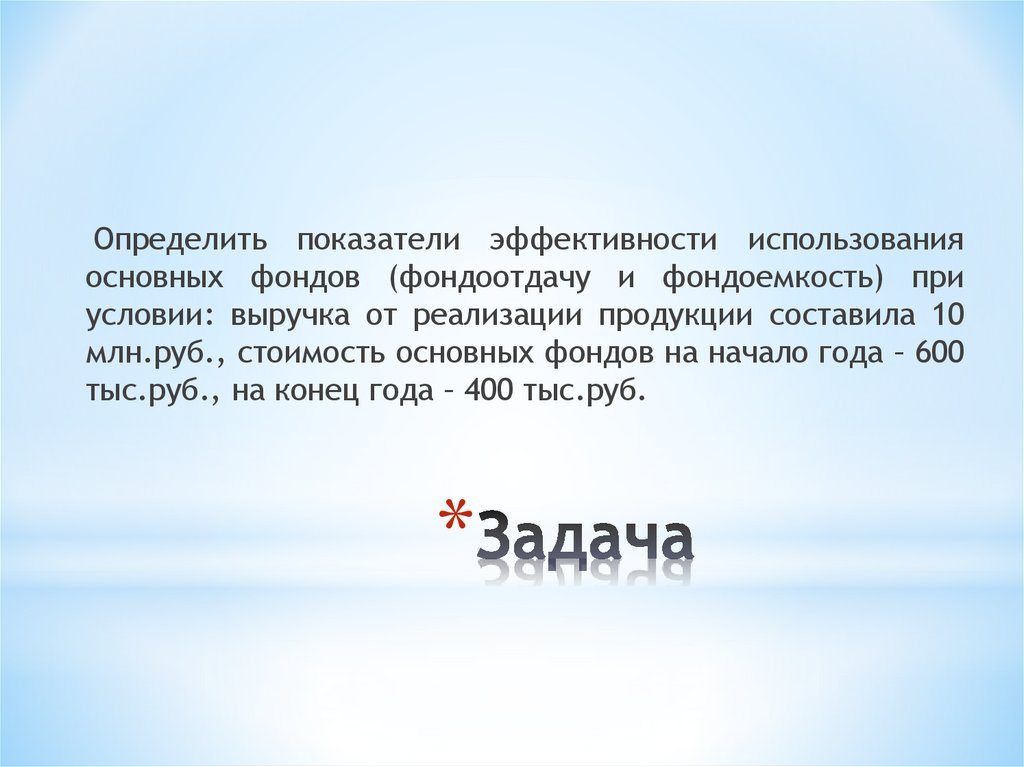 Определить показатели эффективности использования основных фондов (фондоотдачу и фондоемкость) при условии: выручка от реализации продукции составила 10 млн.руб., стоимость основных фондов на начало года – 600 тыс.руб., на конец года – 400 тыс.руб.

*Задача